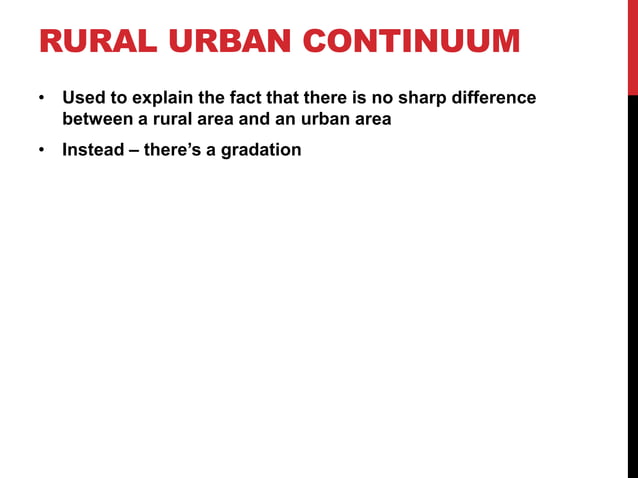 RURAL URBAN CONTINUUM

• Used to explain the fact that there is no sharp difference between a rural area and an urban area

• Instead – there's a gradation